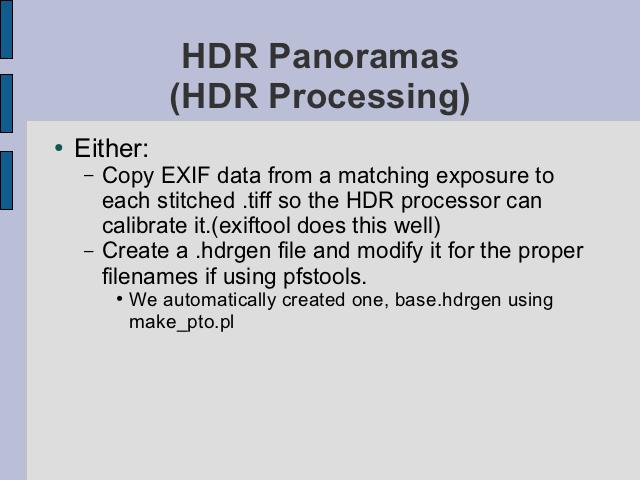 HDR Panoramas
(HDR Processing)

• Either:
– Copy EXIF data from a matching exposure to each stitched .tiff so the HDR processor can calibrate it.(exiftool does this well)
– Create a .hdrgen file and modify it for the proper filenames if using pfstools.
• We automatically created one, base.hdrgen using make_pto.pl